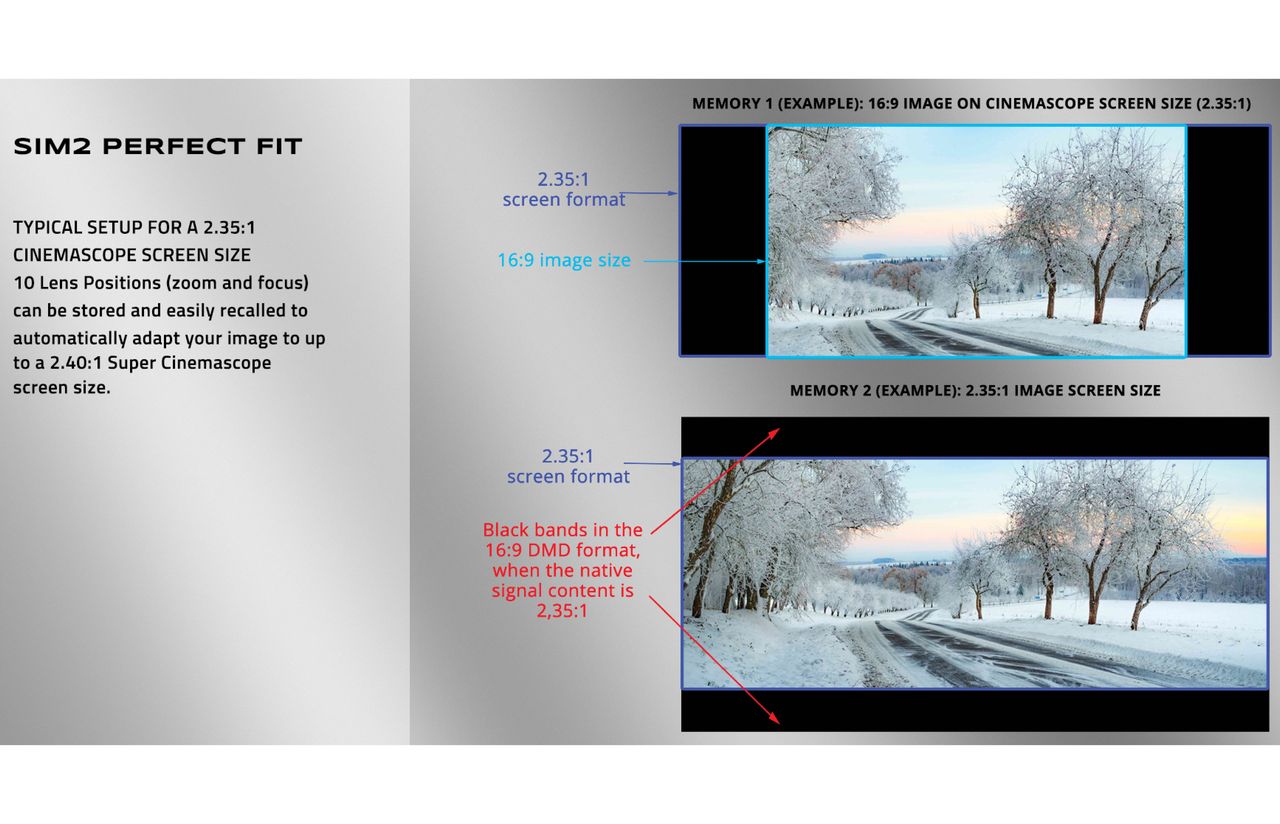 SIM2 PERFECT FIT

TYPICAL SETUP FOR A 2.35:1 CINEMASCOPE SCREEN SIZE
10 Lens Positions (zoom and focus) can be stored and easily recalled to automatically adapt your image to up to a 2.40:1 Super Cinemascope screen size.

MEMORY 1 (EXAMPLE): 16:9 IMAGE ON CINEMASCOPE SCREEN SIZE (2.35:1)

2.35:1 screen format

16:9 image size

MEMORY 2 (EXAMPLE): 2.35:1 IMAGE SCREEN SIZE

2.35:1 screen format

Black bands in the 16:9 DMD format, when the native signal content is 2,35:1